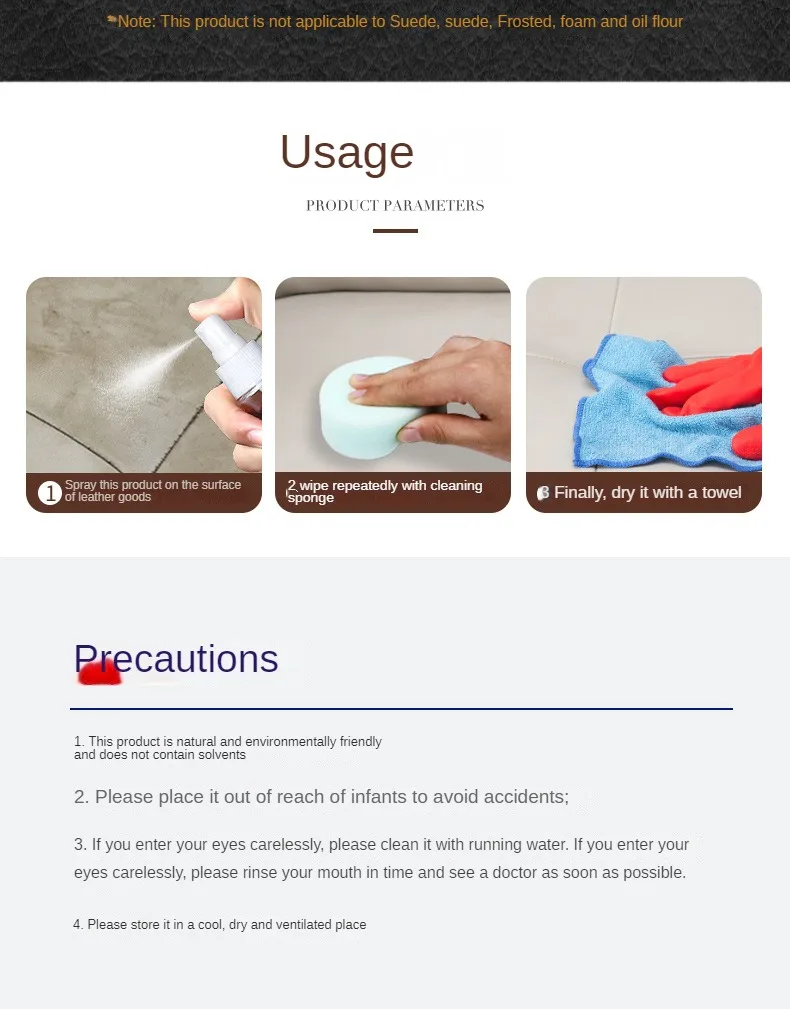 *Note: This product is not applicable to Suede, suede, Frosted, foam and oil flour

Usage

PRODUCT PARAMETERS

1 Spray this product on the surface of leather goods

2 wipe repeatedly with cleaning sponge

3 Finally, dry it with a towel

Precautions

1. This product is natural and environmentally friendly and does not contain solvents

2. Please place it out of reach of infants to avoid accidents;

3. If you enter your eyes carelessly, please clean it with running water. If you enter your eyes carelessly, please rinse your mouth in time and see a doctor as soon as possible.

4. Please store it in a cool, dry and ventilated place